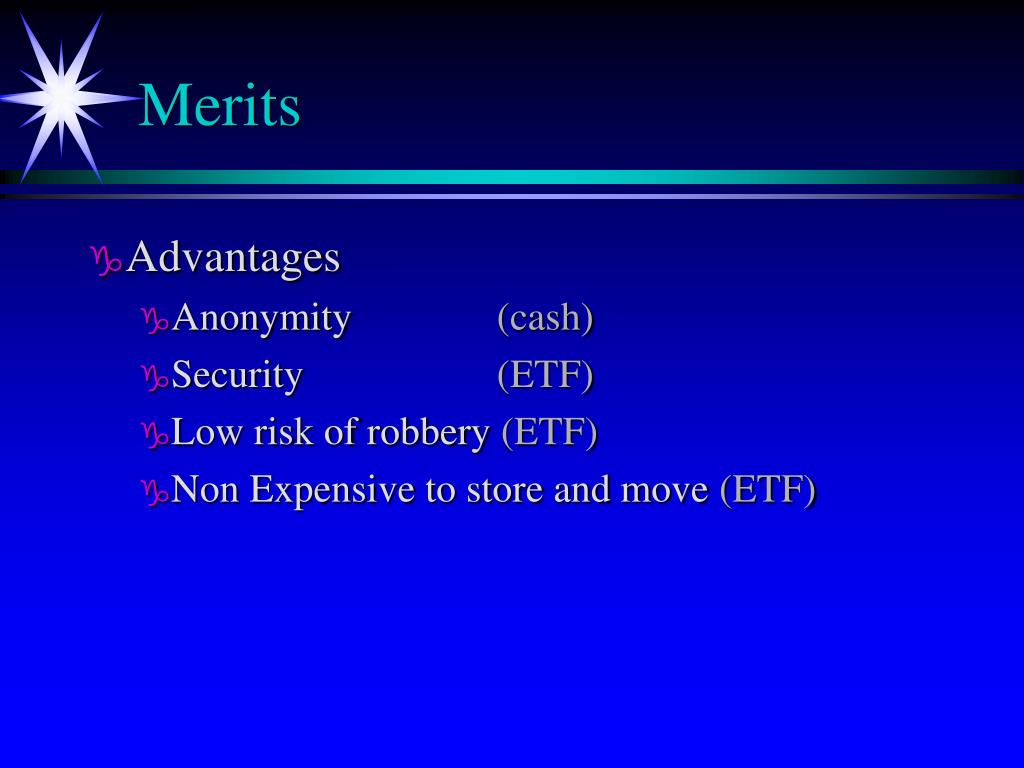 Merits

Advantages

Anonymity (cash)

Security (ETF)

Low risk of robbery (ETF)

Non Expensive to store and move (ETF)